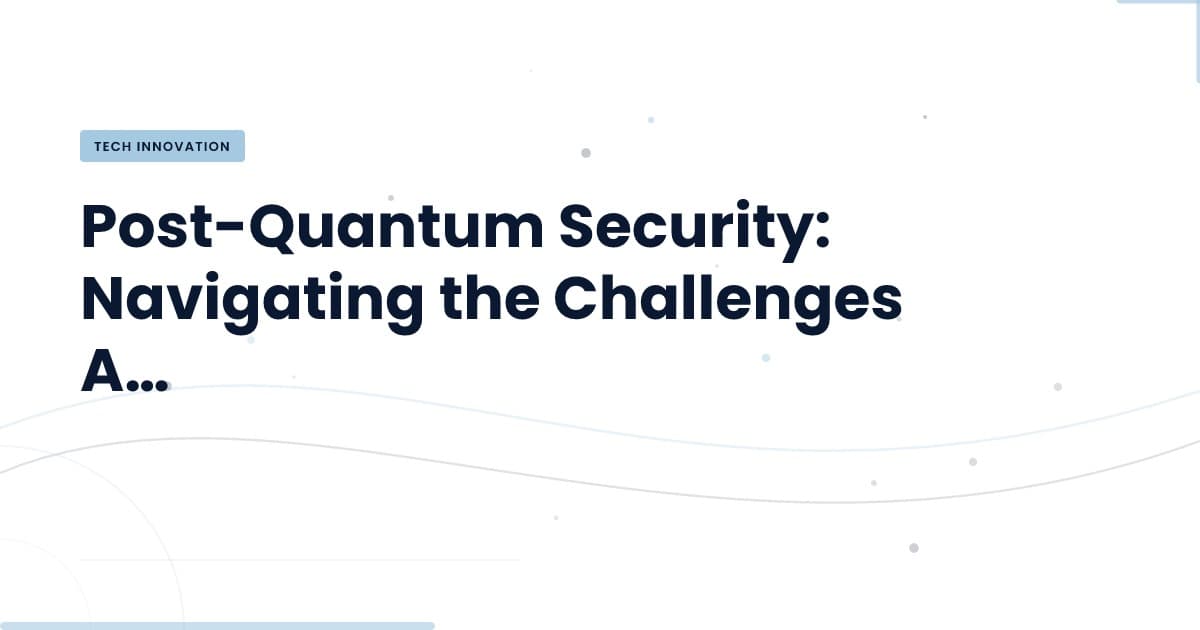 TECH INNOVATION

Post-Quantum Security: Navigating the Challenges A...